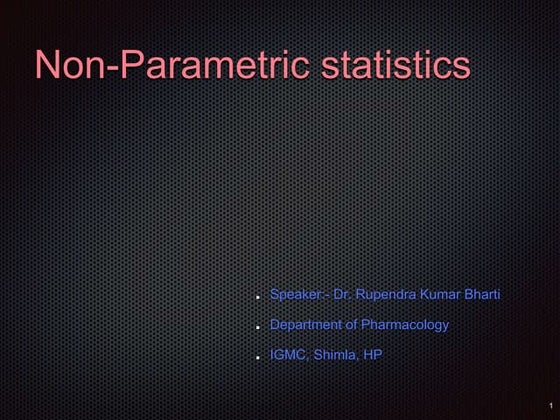 Non-Parametric statistics

- Speaker:- Dr. Rupendra Kumar Bharti
- Department of Pharmacology
- IGMC, Shimla, HP

1